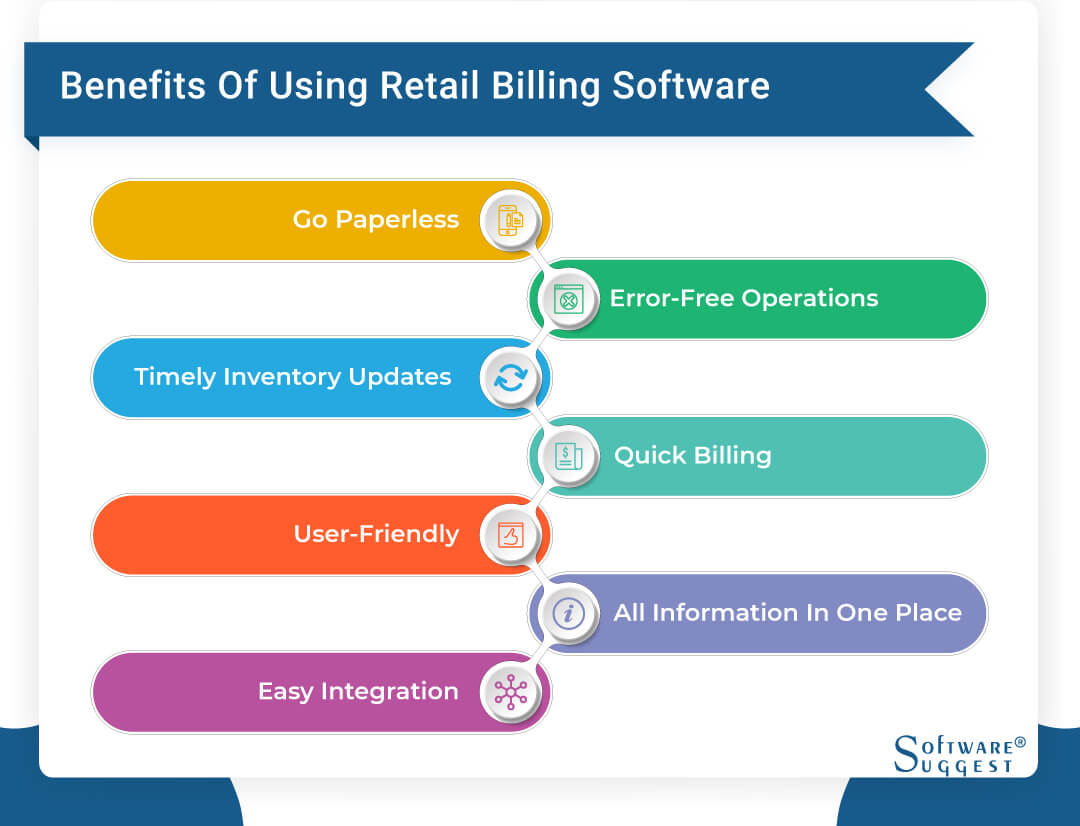 Benefits Of Using Retail Billing Software

Go Paperless

Error-Free Operations

Timely Inventory Updates

Quick Billing

User-Friendly

All Information In One Place

Easy Integration

Software® Suggest